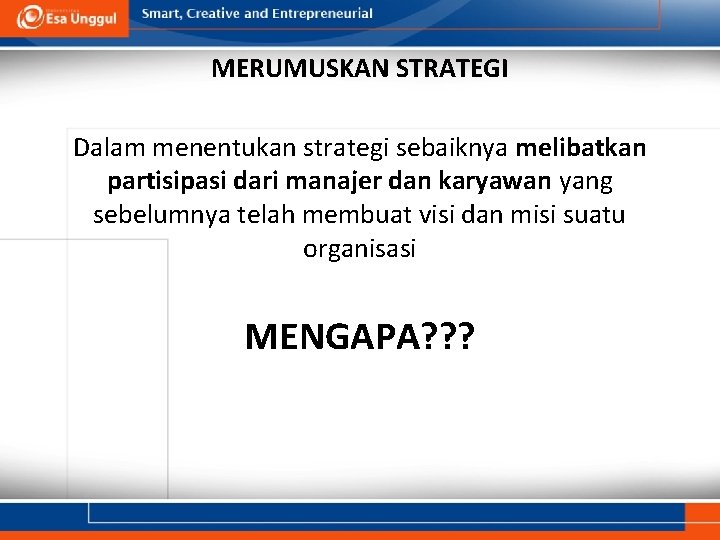 Esa Unggul

Smart, Creative and Entrepreneurial

MERUMUSKAN STRATEGI

Dalam menentukan strategi sebaiknya melibatkan partisipasi dari manajer dan karyawan yang sebelumnya telah membuat visi dan misi suatu organisasi

MENGAPA???